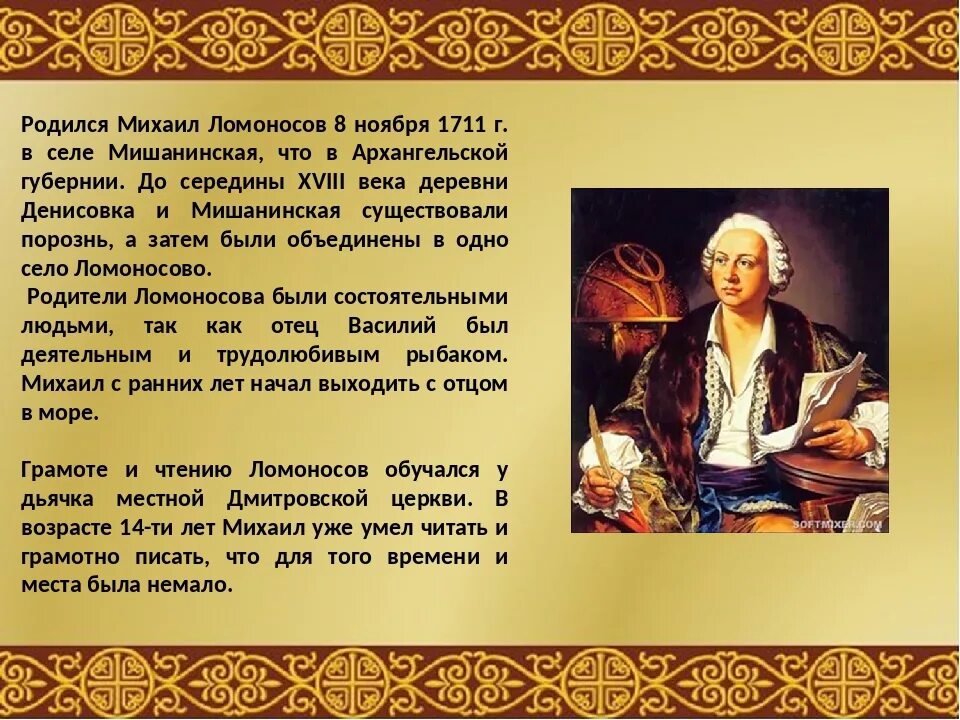 Родился Михаил Ломоносов 8 ноября 1711 г. в селе Мишанинская, что в Архангельской губернии. До середины XVIII века деревни Денисовка и Мишанинская существовали порознь, а затем были объединены в одно село Ломоносово.

Родители Ломоносова были состоятельными людьми, так как отец Василий был деятельным и трудолюбивым рыбаком. Михаил с ранних лет начал выходить с отцом в море.

Грамоте и чтению Ломоносов обучался у дьячка местной Дмитровской церкви. В возрасте 14-ти лет Михаил уже умел читать и грамотно писать, что для того времени и места была немало.

SOFTMIXER.COM